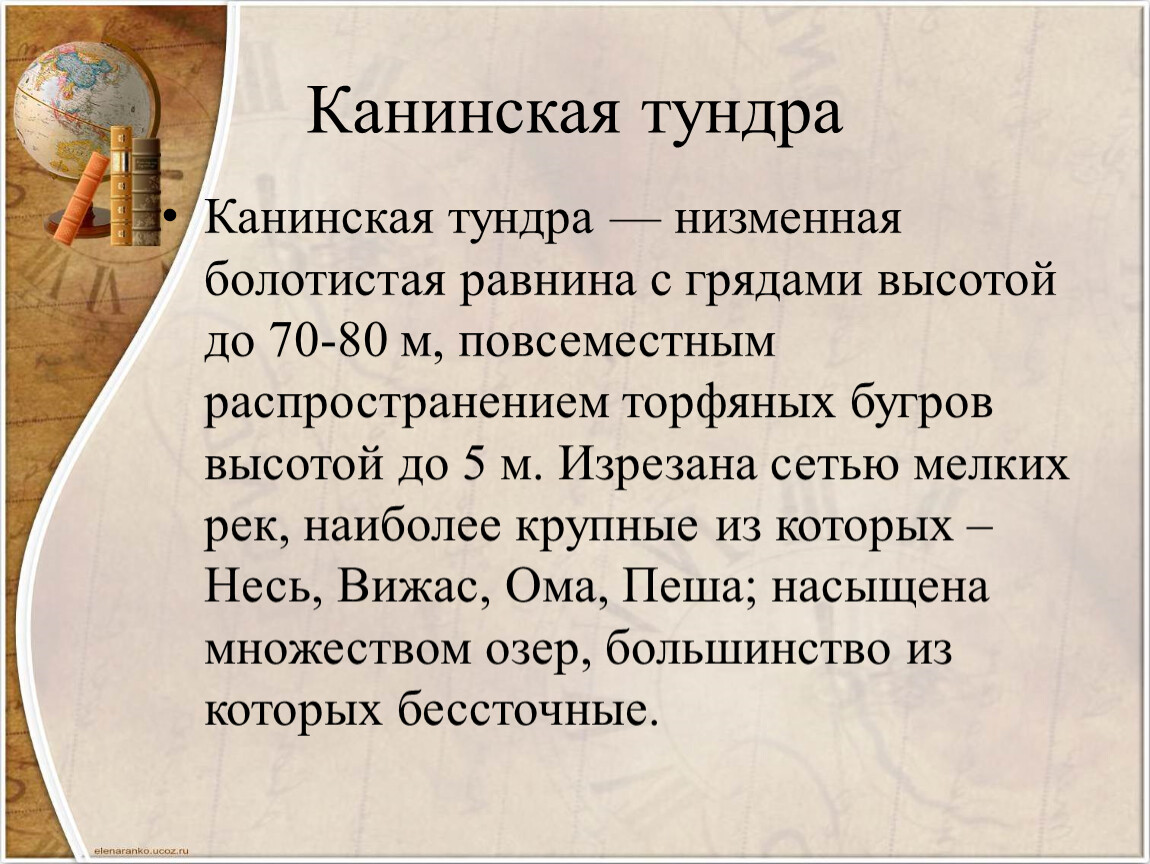 Канинская тундра

• Канинская тундра — низменная болотистая равнина с грядами высотой до 70-80 м, повсеместным распространением торфяных бугров высотой до 5 м. Изрезана сетью мелких рек, наиболее крупные из которых – Несь, Вижас, Ома, Пеша; насыщена множеством озер, большинство из которых бессточные.

elenaranko.ucoz.ru